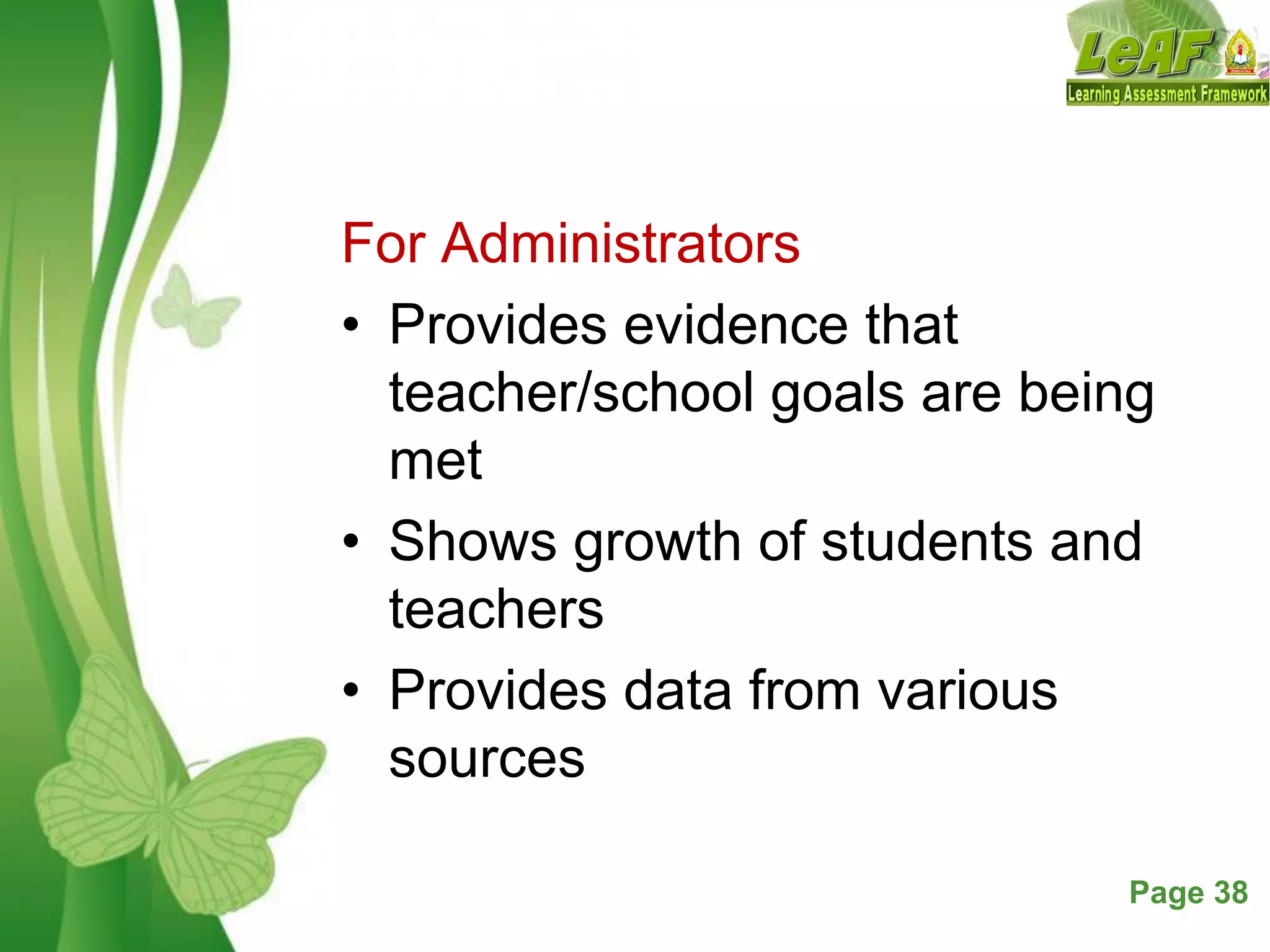 LeAF
Learning Assessment Framework

For Administrators

• Provides evidence that teacher/school goals are being met
• Shows growth of students and teachers
• Provides data from various sources

Page 38